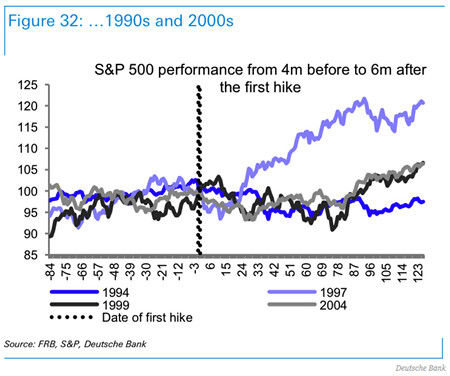 Figure 32: …1990s and 2000s

S&P 500 performance from 4m before to 6m after the first hike

125
120
115
110
105
100
95
90
85

-84
-75
-66
-57
-48
-39
-30
-21
-12
-3
6
15
24
33
42
51
60
69
78
87
96
105
114
123

1994
1997
1999
2004
Date of first hike

Source: FRB, S&P, Deutsche Bank

Deutsche Bank